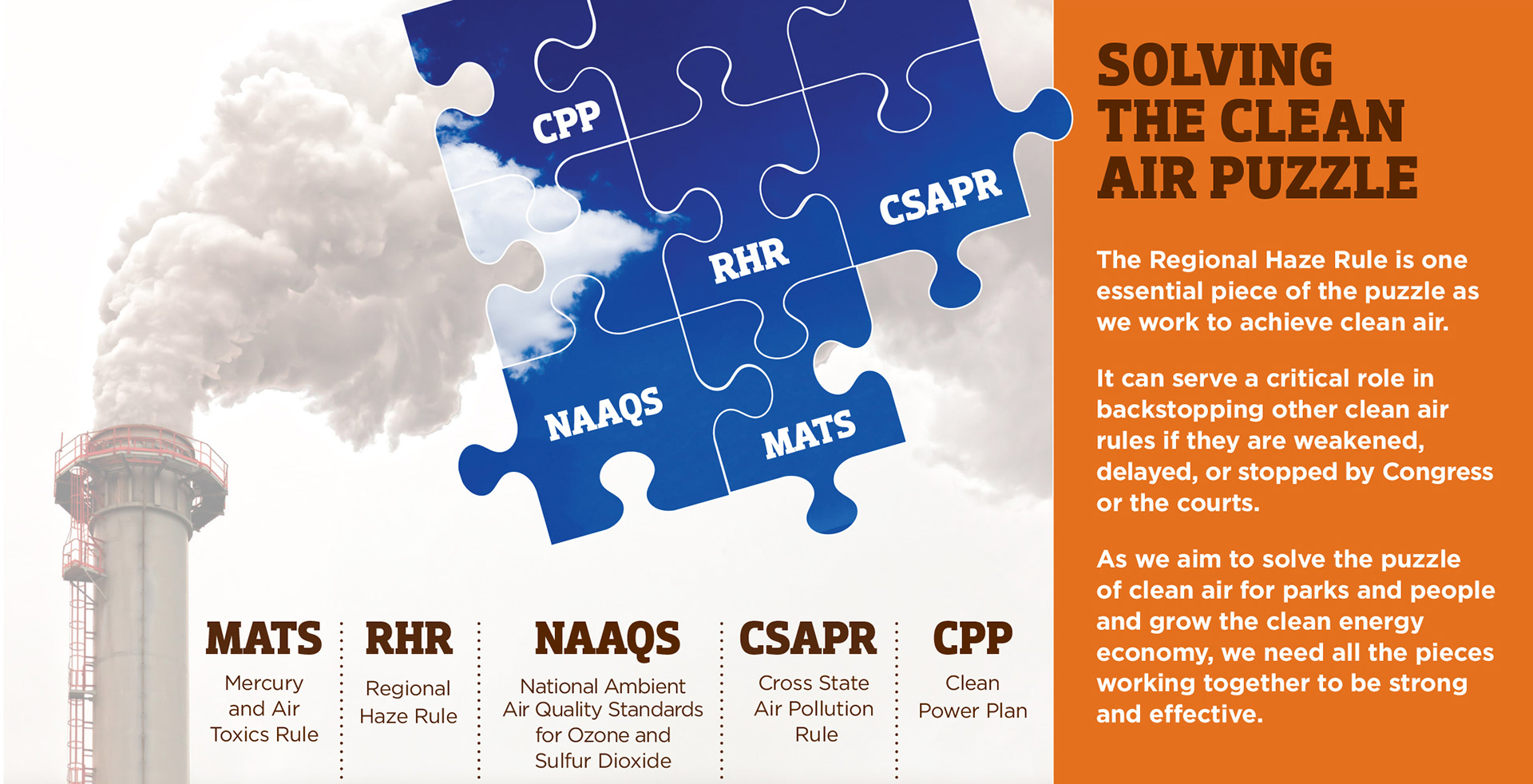 CPP

CSAPR

RHR

NAAQS

MATS

MATS
Mercury and Air Toxics Rule

RHR
Regional Haze Rule

NAAQS
National Ambient Air Quality Standards for Ozone and Sulfur Dioxide

CSAPR
Cross State Air Pollution Rule

CPP
Clean Power Plan

SOLVING THE CLEAN AIR PUZZLE

The Regional Haze Rule is one essential piece of the puzzle as we work to achieve clean air.

It can serve a critical role in backstopping other clean air rules if they are weakened, delayed, or stopped by Congress or the courts.

As we aim to solve the puzzle of clean air for parks and people and grow the clean energy economy, we need all the pieces working together to be strong and effective.